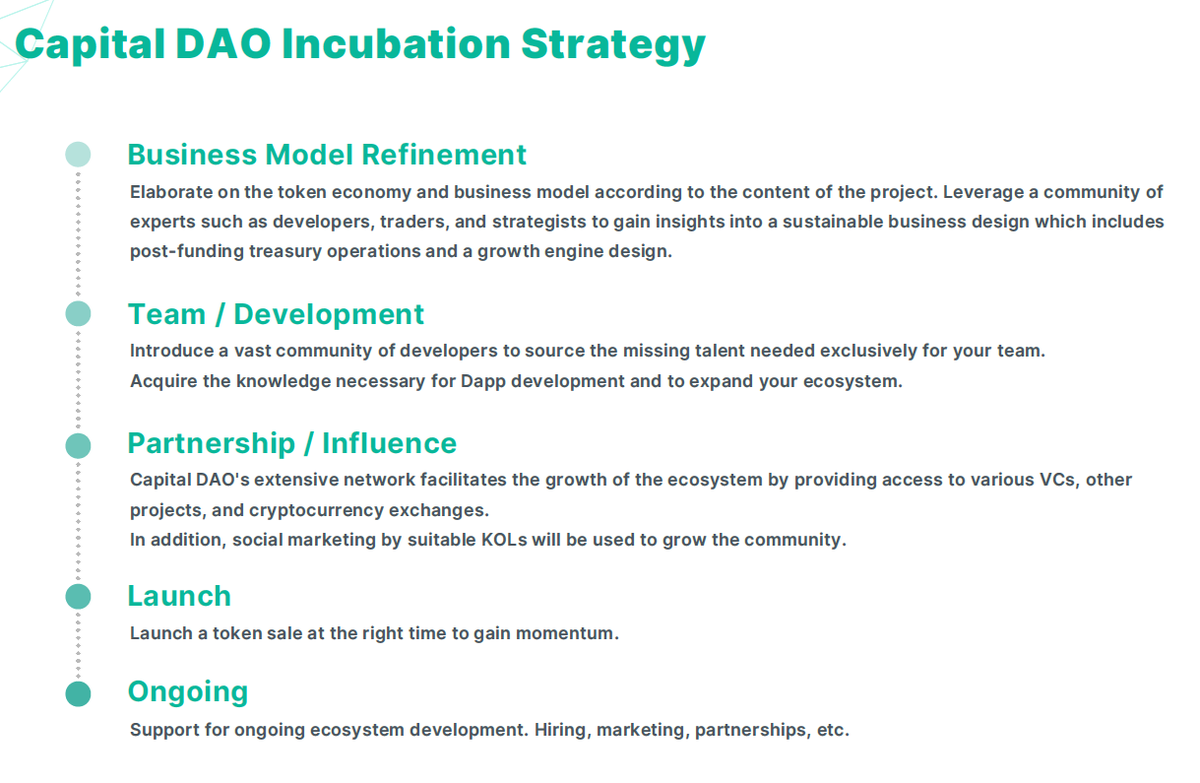 Capital DAO Incubation Strategy

Business Model Refinement

Elaborate on the token economy and business model according to the content of the project. Leverage a community of experts such as developers, traders, and strategists to gain insights into a sustainable business design which includes post-funding treasury operations and a growth engine design.

Team / Development

Introduce a vast community of developers to source the missing talent needed exclusively for your team.
Acquire the knowledge necessary for Dapp development and to expand your ecosystem.

Partnership / Influence

Capital DAO's extensive network facilitates the growth of the ecosystem by providing access to various VCs, other projects, and cryptocurrency exchanges.
In addition, social marketing by suitable KOLs will be used to grow the community.

Launch

Launch a token sale at the right time to gain momentum.

Ongoing

Support for ongoing ecosystem development. Hiring, marketing, partnerships, etc.